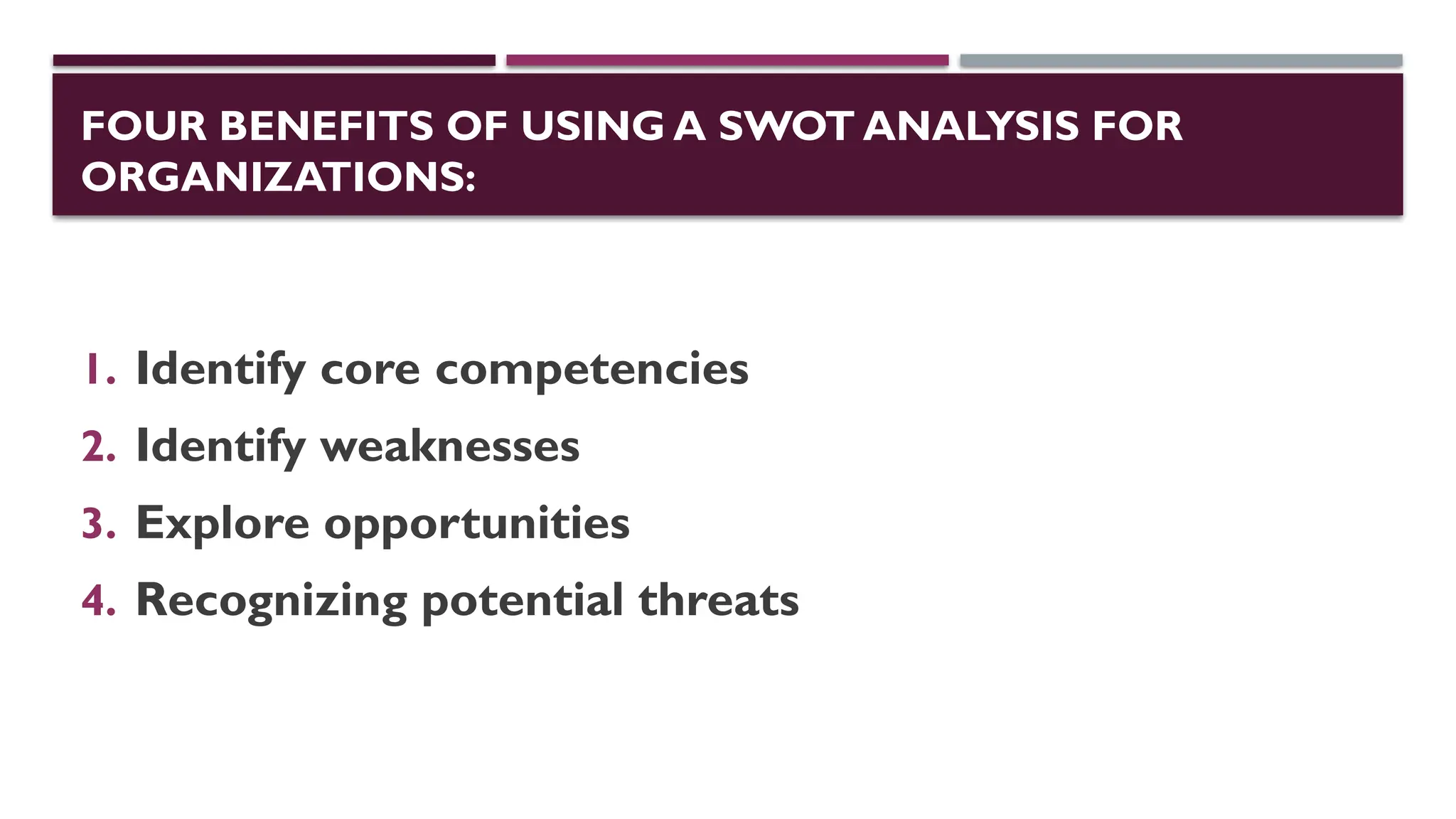 FOUR BENEFITS OF USING A SWOT ANALYSIS FOR ORGANIZATIONS:

1. Identify core competencies
2. Identify weaknesses
3. Explore opportunities
4. Recognizing potential threats